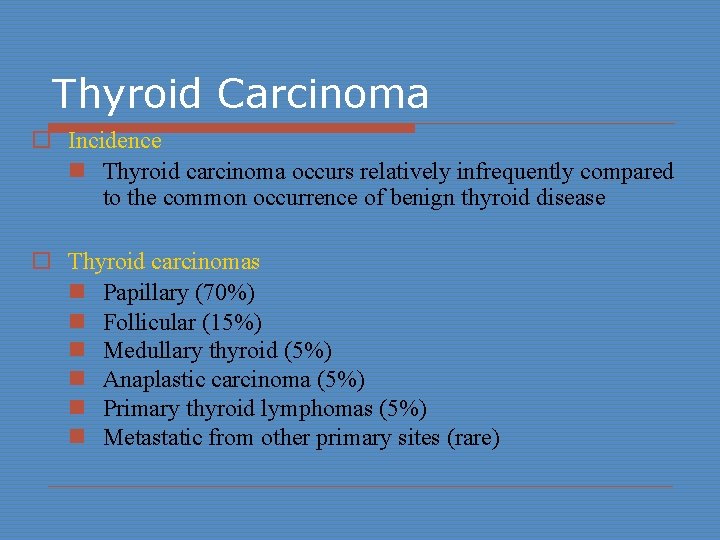 Thyroid Carcinoma

Incidence

Thyroid carcinoma occurs relatively infrequently compared to the common occurrence of benign thyroid disease

Thyroid carcinomas

Papillary (70%)

Follicular (15%)

Medullary thyroid (5%)

Anaplastic carcinoma (5%)

Primary thyroid lymphomas (5%)

Metastatic from other primary sites (rare)